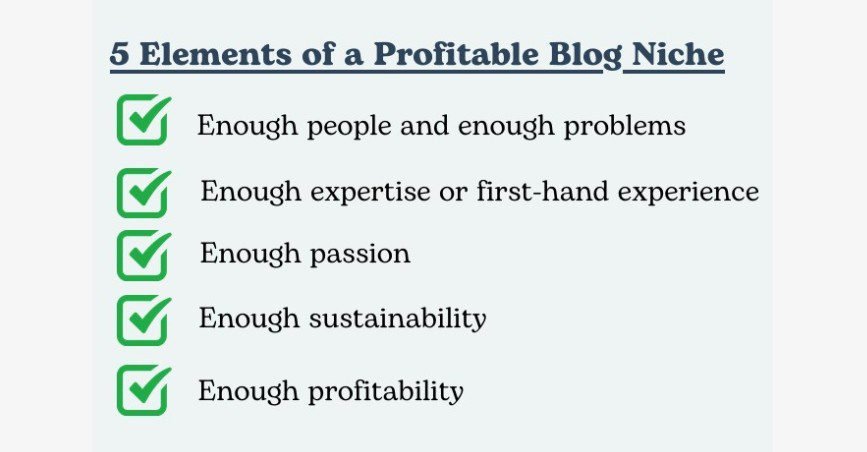 5 Elements of a Profitable Blog Niche

Enough people and enough problems

Enough expertise or first-hand experience

Enough passion

Enough sustainability

Enough profitability